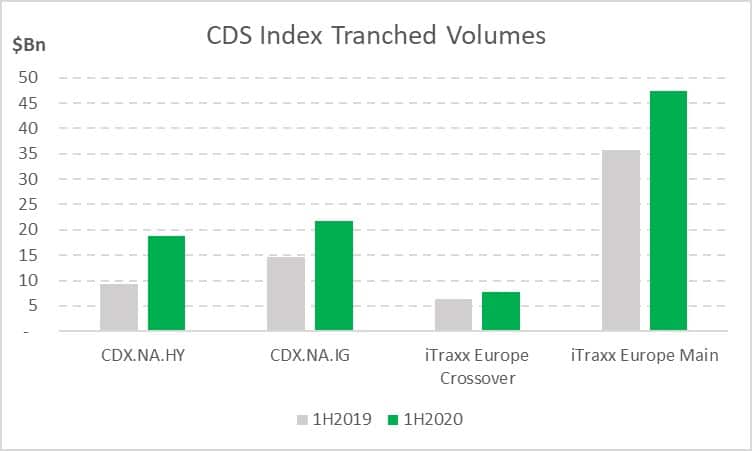 CDS Index Tranched Volumes

$Bn

50
45
40
35
30
25
20
15
10
5
-

CDX.NA.HY
CDX.NA.IG
iTraxx Europe Crossover
iTraxx Europe Main

1H2019
1H2020